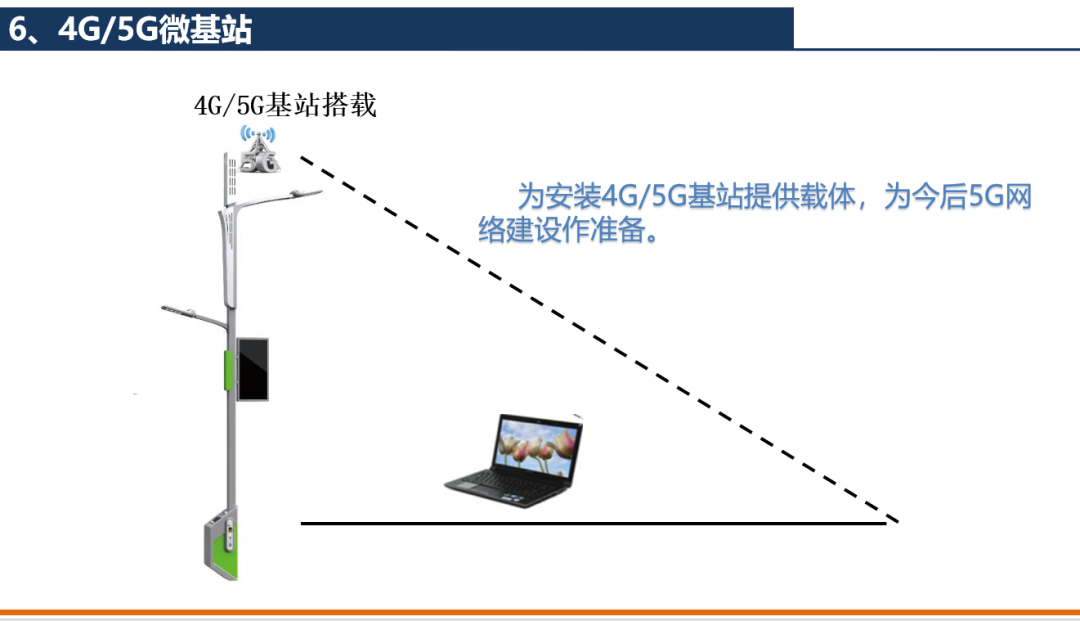 6、4G/5G微基站

4G/5G基站搭载

5G

为安装4G/5G基站提供载体，为今后5G网络建设作准备。